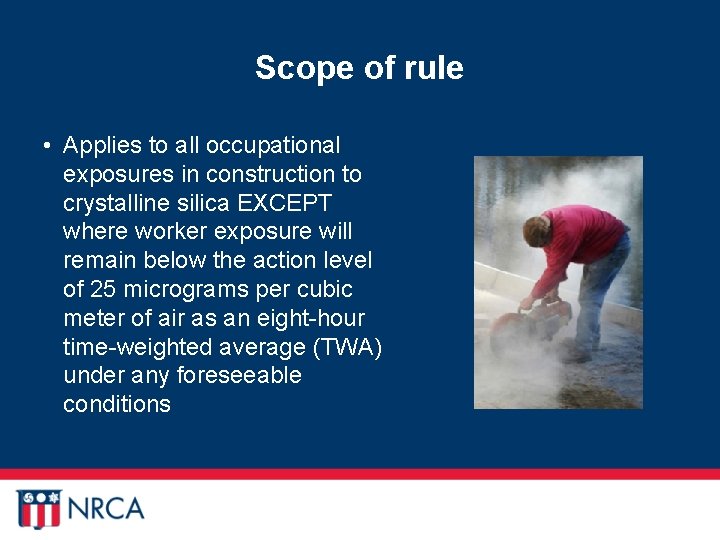 Scope of rule

• Applies to all occupational exposures in construction to crystalline silica EXCEPT where worker exposure will remain below the action level of 25 micrograms per cubic meter of air as an eight-hour time-weighted average (TWA) under any foreseeable conditions

NRCA